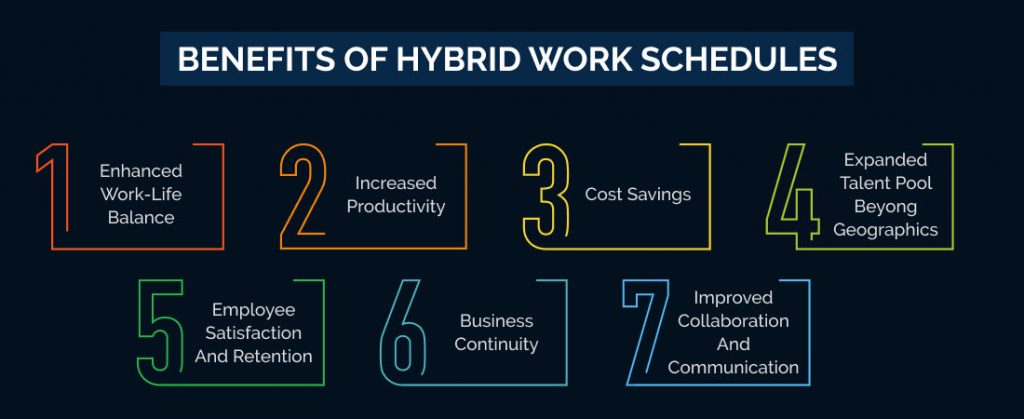 BENEFITS OF HYBRID WORK SCHEDULES

1 Enhanced Work-Life Balance

2 Increased Productivity

3 Cost Savings

4 Expanded Talent Pool Beyong Geographics

5 Employee Satisfaction And Retention

6 Business Continuity

7 Improved Collaboration And Communication